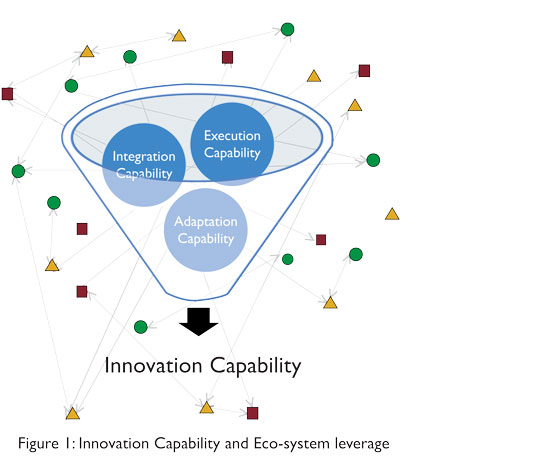 Integration Capability

Execution Capability

Adaptation Capability

Innovation Capability

Figure 1: Innovation Capability and Eco-system leverage